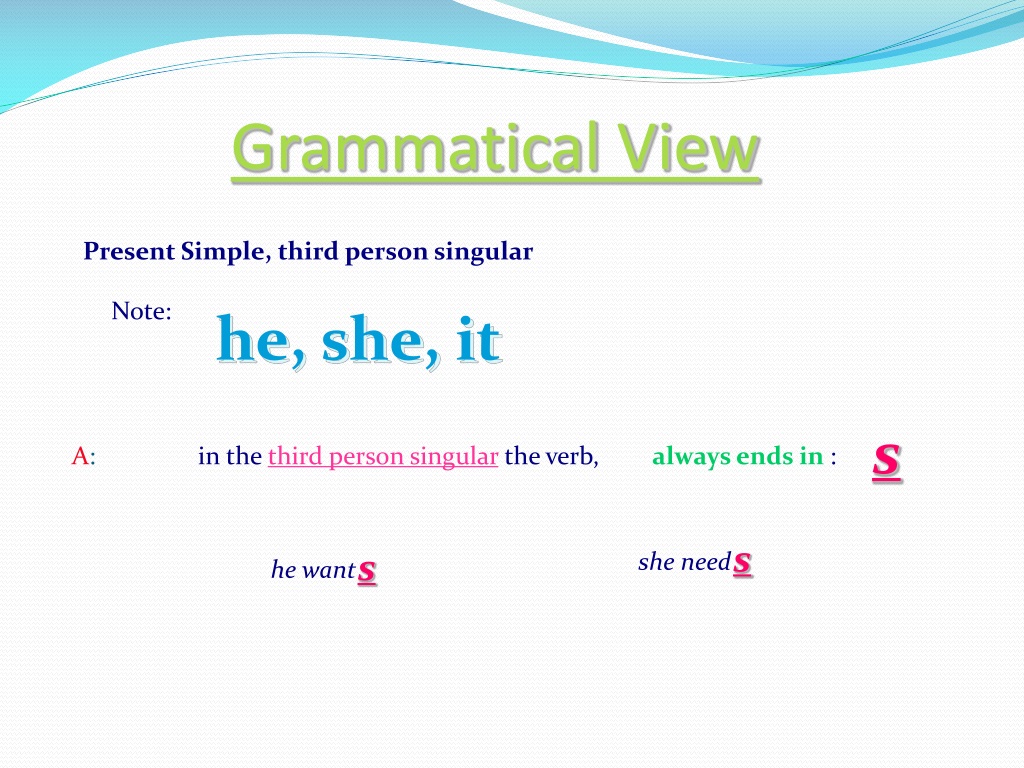 Grammatical View

Present Simple, third person singular

Note: he, she, it

A: in the third person singular the verb, always ends in : s

he wants

she needs